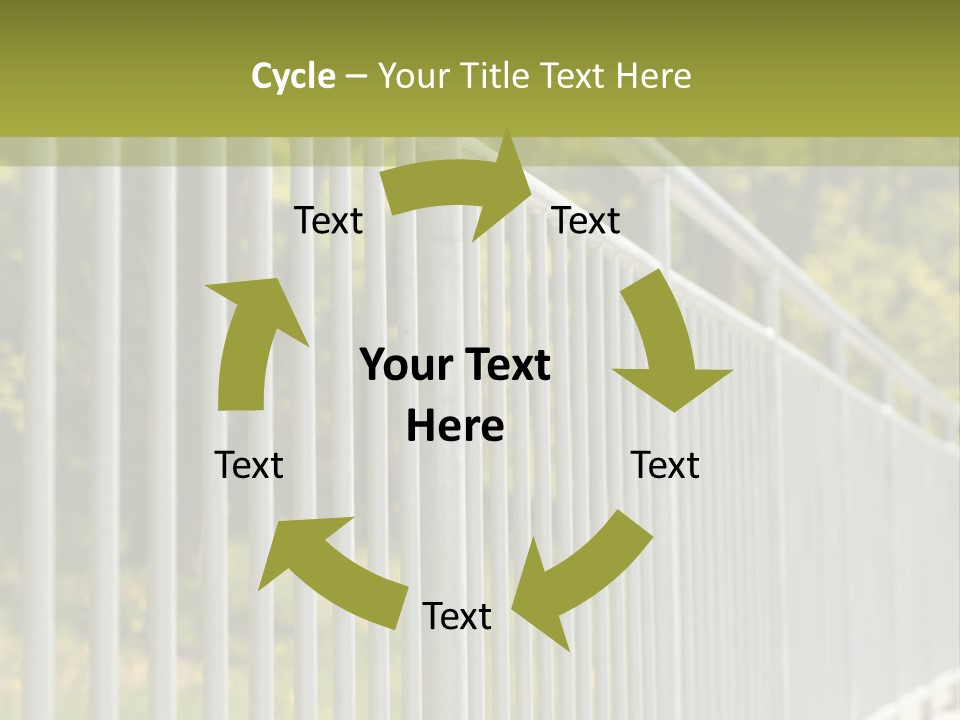 Cycle – Your Title Text Here

Text

Text

Your Text Here

Text

Text

Text